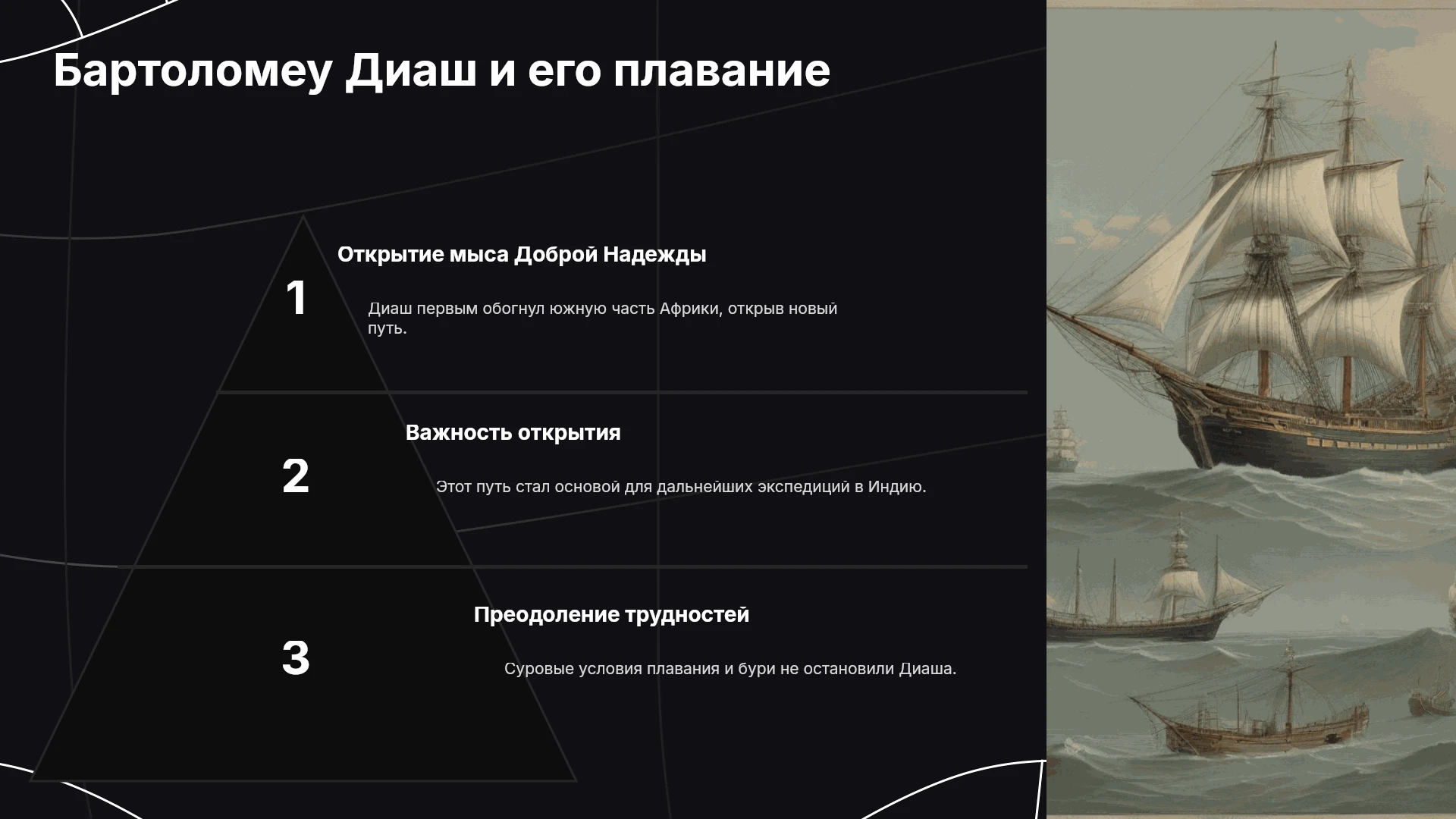 Бартоломеу Диаш и его плавание

1

Открытие мыса Доброй Надежды

Диаш первым обогнул южную часть Африки, открыв новый путь.

2

Важность открытия

Этот путь стал основой для дальнейших экспедиций в Индию.

3

Преодоление трудностей

Суровые условия плавания и бури не остановили Диаша.